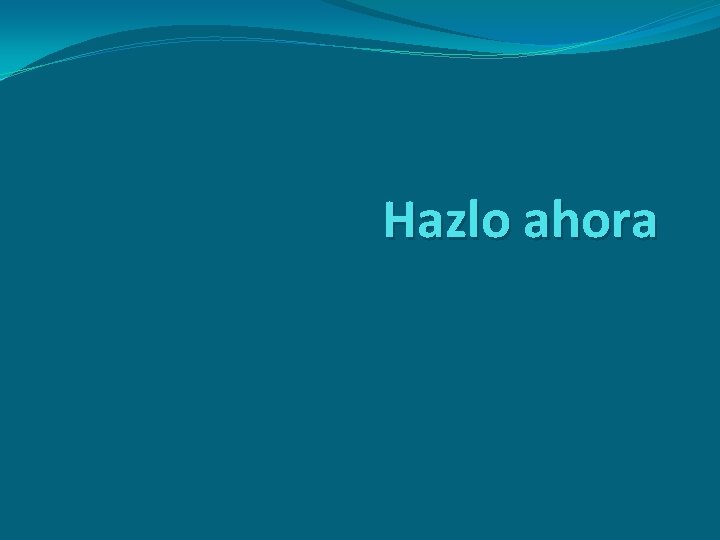 Hazlo ahora